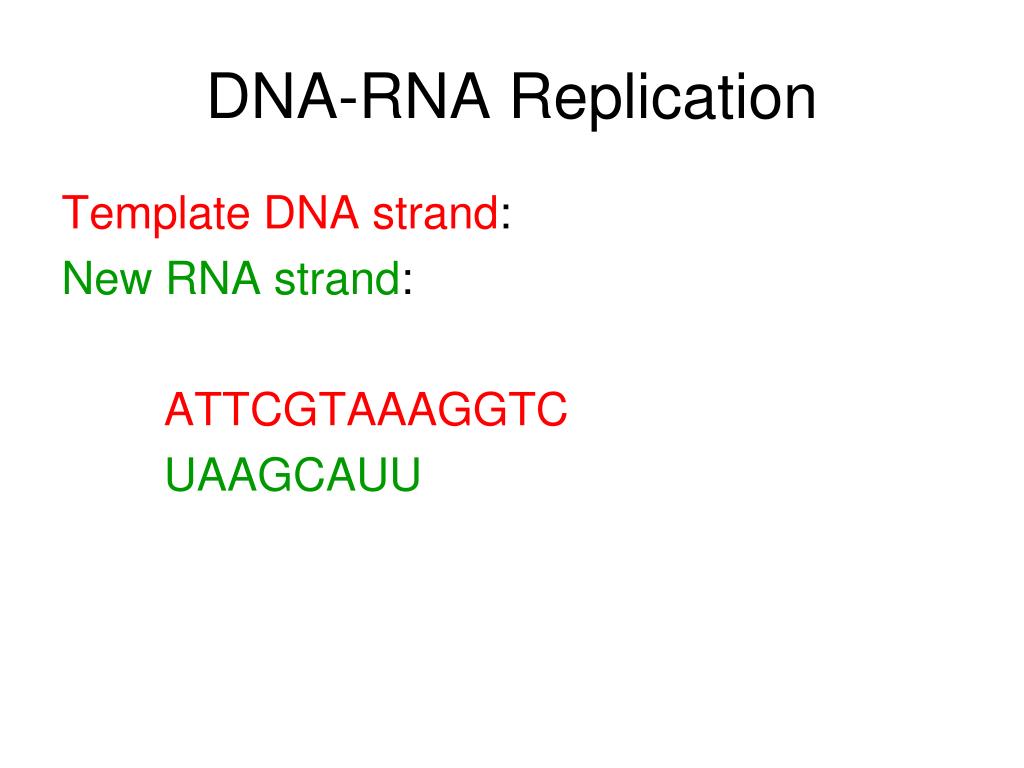 DNA-RNA Replication

Template DNA strand:
New RNA strand:

ATTCGTAAAGGTC
UAAGCAUU